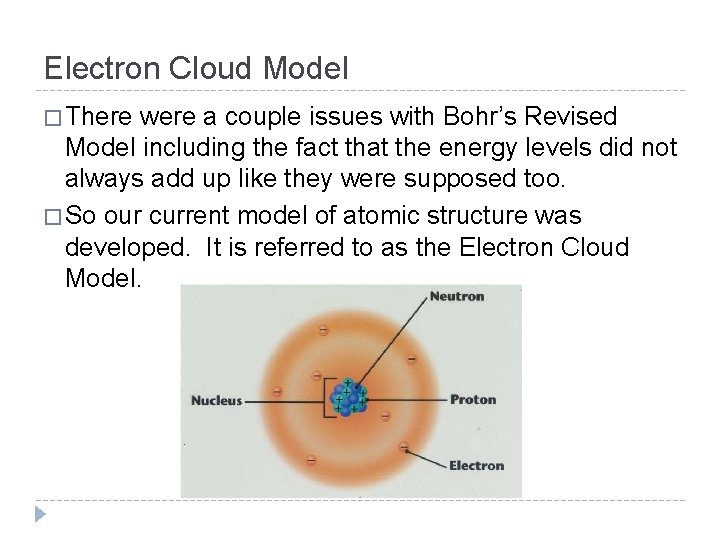 Electron Cloud Model

□ There were a couple issues with Bohr's Revised Model including the fact that the energy levels did not always add up like they were supposed too.

□ So our current model of atomic structure was developed. It is referred to as the Electron Cloud Model.

Neutron
Nucleus
Proton
Electron